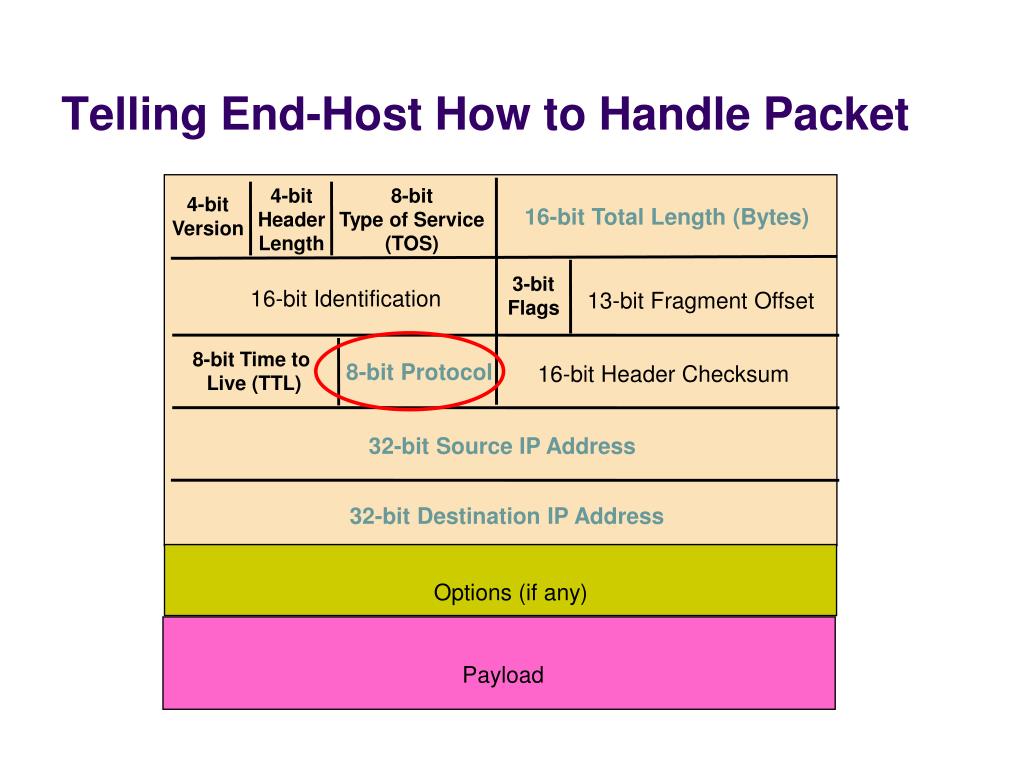 Telling End-Host How to Handle Packet

4-bit Version

4-bit Header Length

8-bit Type of Service (TOS)

16-bit Total Length (Bytes)

16-bit Identification

3-bit Flags

13-bit Fragment Offset

8-bit Time to Live (TTL)

8-bit Protocol

16-bit Header Checksum

32-bit Source IP Address

32-bit Destination IP Address

Options (if any)

Payload